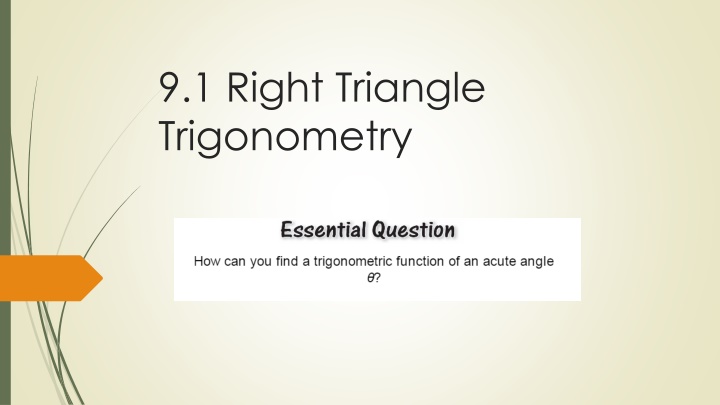 9.1 Right Triangle Trigonometry

Essential Question

How can you find a trigonometric function of an acute angle $\theta$?